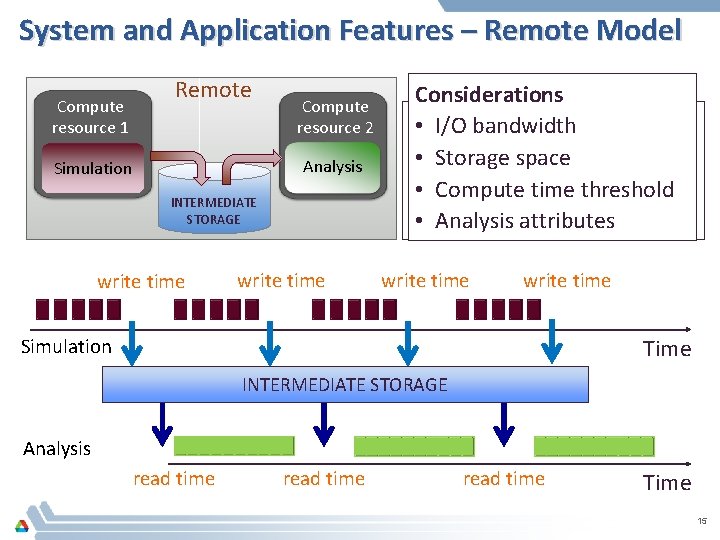 System and Application Features – Remote Model

Remote

Compute resource 1

Simulation

INTERMEDIATE STORAGE

Compute resource 2

Analysis

Considerations
• I/O bandwidth
• Storage space
• Compute time threshold
• Analysis attributes

write time write time write time write time

Simulation

Time

INTERMEDIATE STORAGE

Analysis

read time read time read time

Time

15